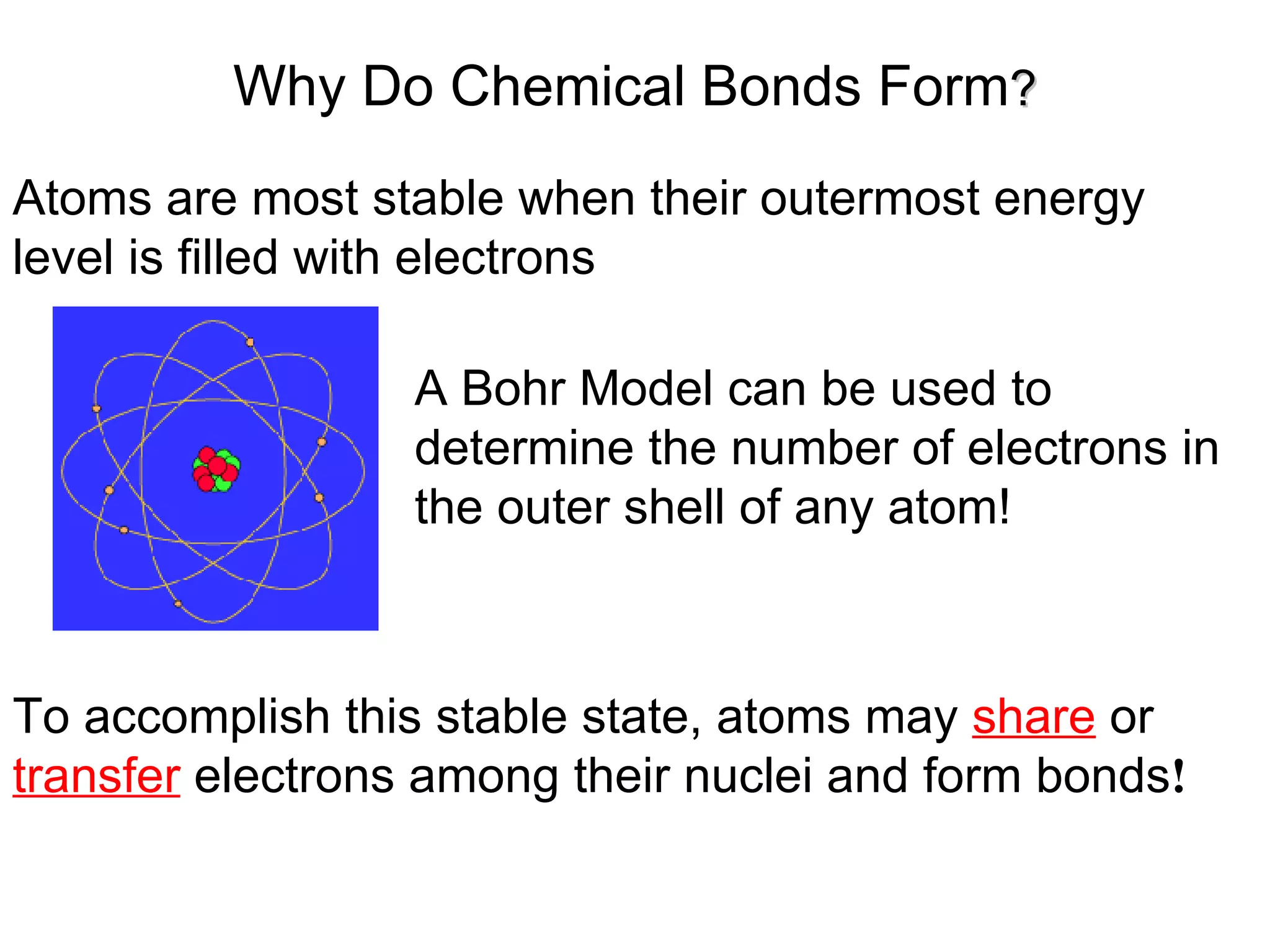 Why Do Chemical Bonds Form?

Atoms are most stable when their outermost energy level is filled with electrons

A Bohr Model can be used to determine the number of electrons in the outer shell of any atom!

To accomplish this stable state, atoms may share or transfer electrons among their nuclei and form bonds!